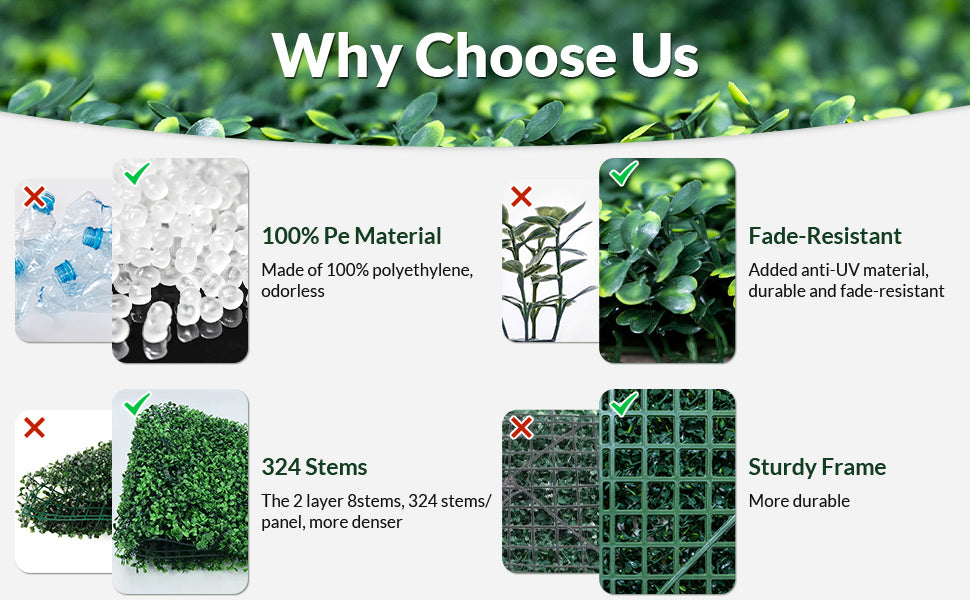 Why Choose Us

100% Pe Material
Made of 100% polyethylene, odorless

Fade-Resistant
Added anti-UV material, durable and fade-resistant

324 Stems
The 2 layer 8stems, 324 stems/ panel, more denser

Sturdy Frame
More durable